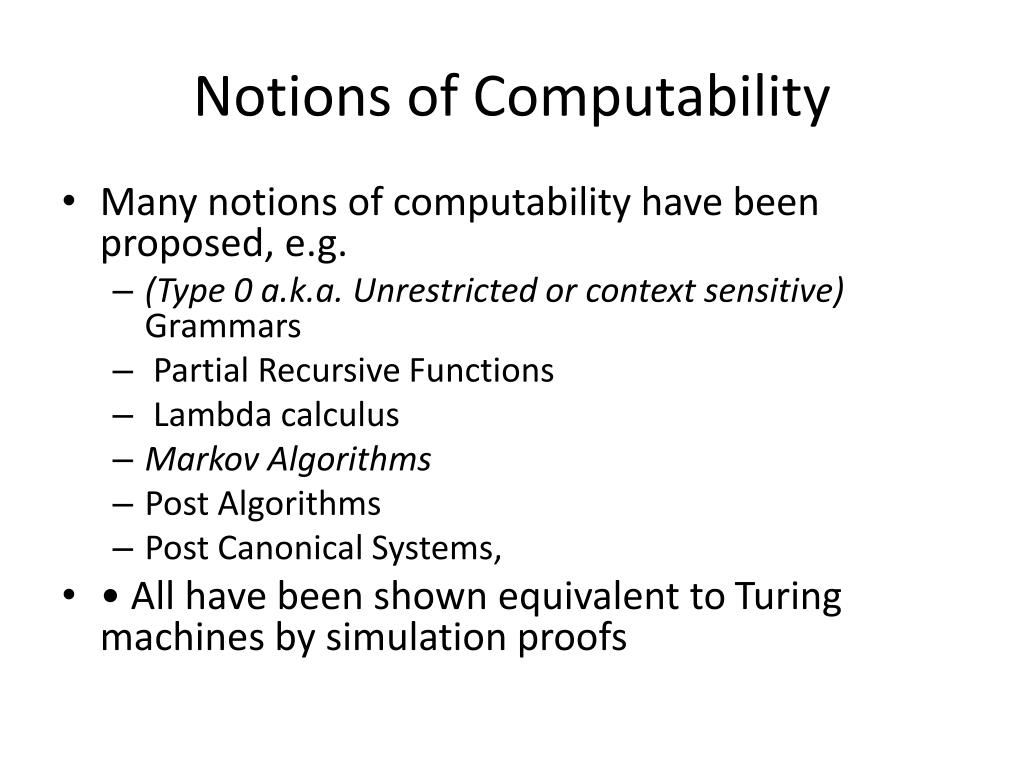 Notions of Computability

• Many notions of computability have been proposed, e.g.
– (Type 0 a.k.a. Unrestricted or context sensitive) Grammars
– Partial Recursive Functions
– Lambda calculus
– Markov Algorithms
– Post Algorithms
– Post Canonical Systems,
• • All have been shown equivalent to Turing machines by simulation proofs